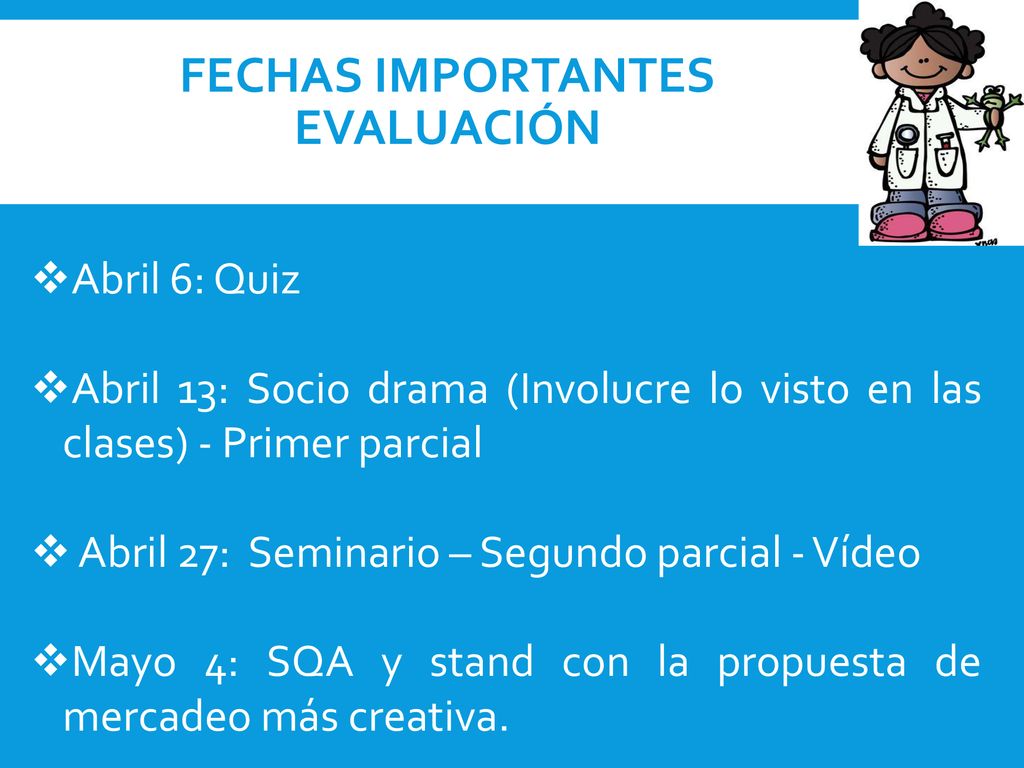 FECHAS IMPORTANTES EVALUACIÓN

❖Abril 6: Quiz

❖Abril 13: Socio drama (Involucre lo visto en las clases) - Primer parcial

❖ Abril 27: Seminario – Segundo parcial - Vídeo

❖Mayo 4: SQA y stand con la propuesta de mercadeo más creativa.